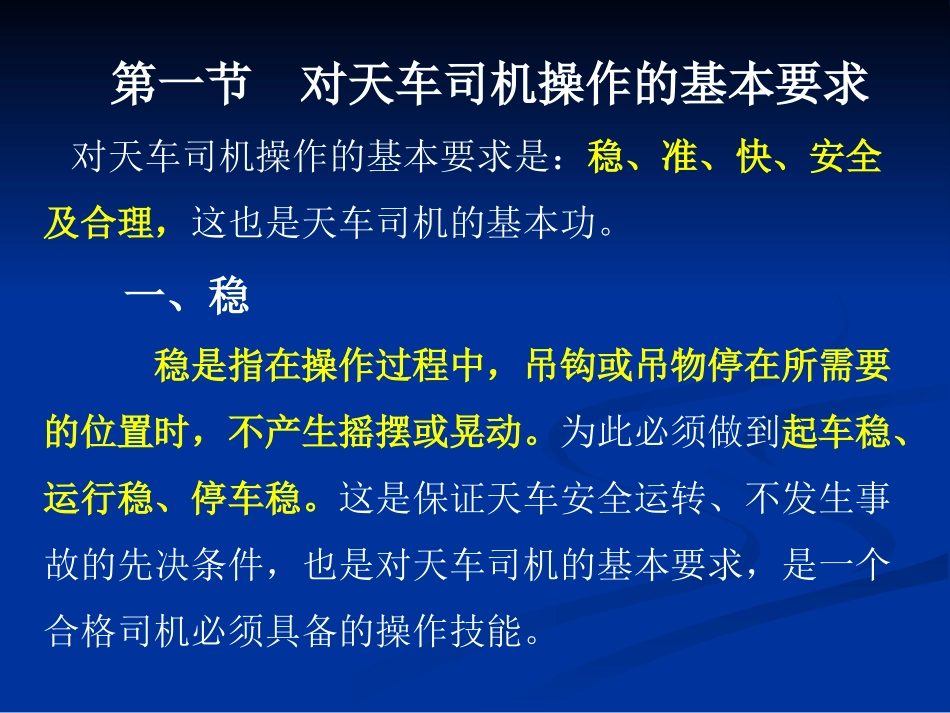 第一节　对天车司机操作的基本要求

对天车司机操作的基本要求是：稳、准、快、安全及合理，这也是天车司机的基本功。

一、稳

稳是指在操作过程中，吊钩或吊物停在所需要的位置时，不产生摇摆或晃动。为此必须做到起车稳、运行稳、停车稳。这是保证天车安全运转、不发生事故的先决条件，也是对天车司机的基本要求，是一个合格司机必须具备的操作技能。